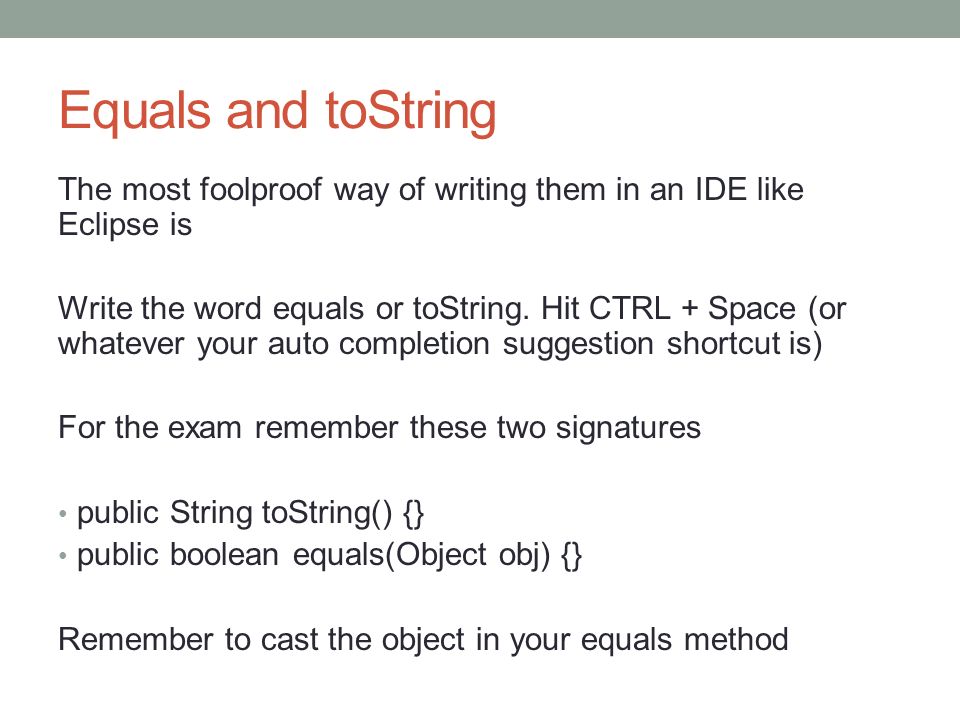 Equals and toString

The most foolproof way of writing them in an IDE like Eclipse is

Write the word equals or toString. Hit CTRL + Space (or whatever your auto completion suggestion shortcut is)

For the exam remember these two signatures

• public String toString() {}
• public boolean equals(Object obj) {}

Remember to cast the object in your equals method